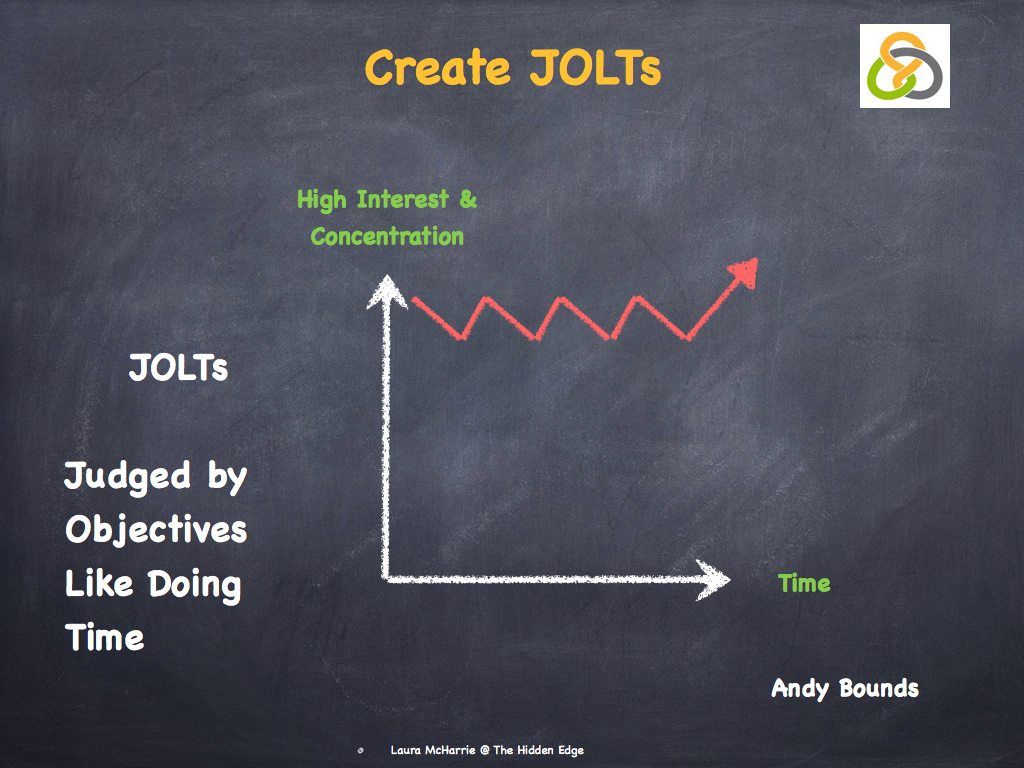 Create JOLTs

High Interest & Concentration

JOLTs

Judged by Objectives Like Doing Time

Time

Andy Bounds

Laura McHarrie @ The Hidden Edge